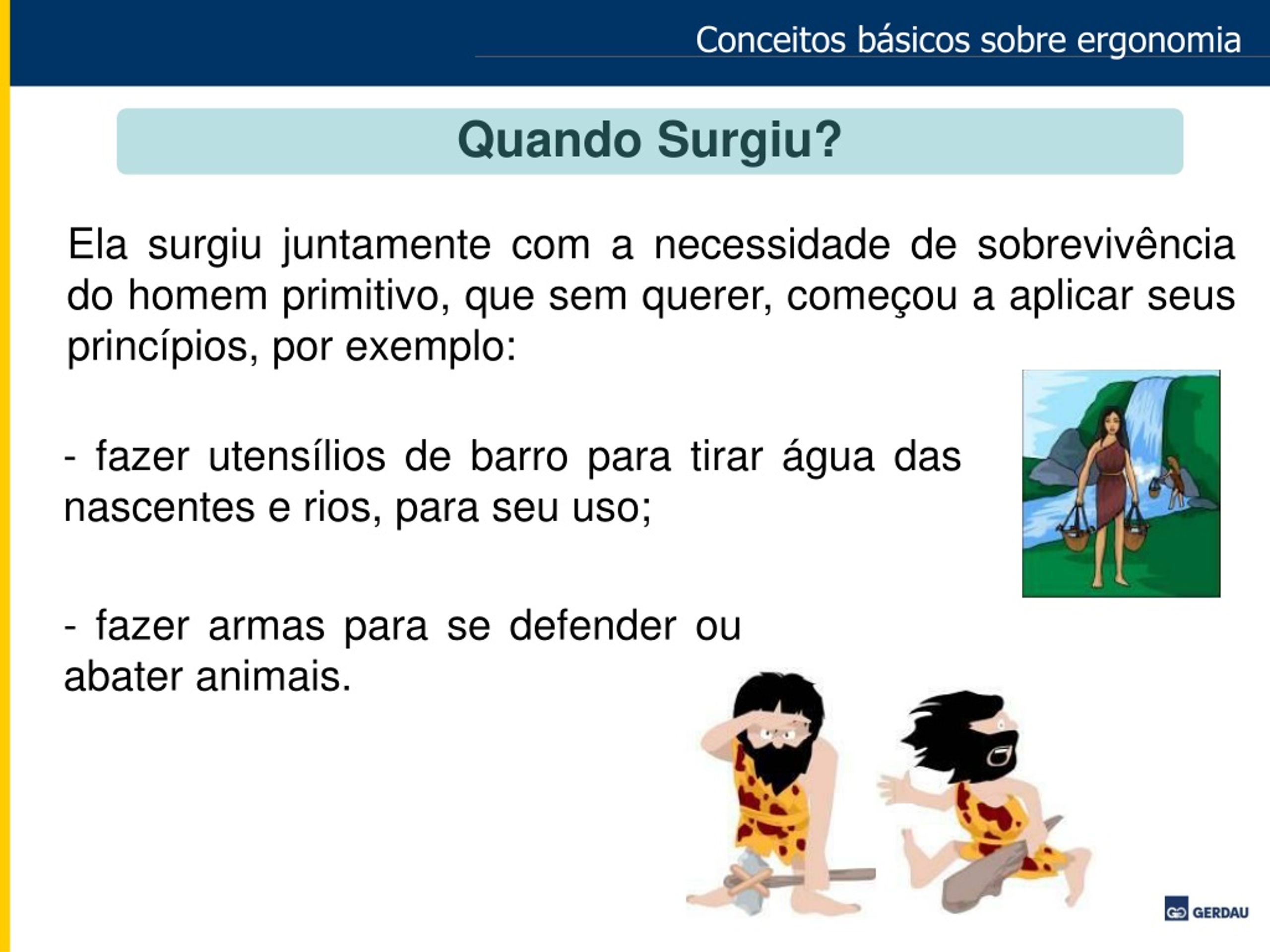 Conceitos básicos sobre ergonomia

Quando Surgiu?

Ela surgiu juntamente com a necessidade de sobrevivência do homem primitivo, que sem querer, começou a aplicar seus princípios, por exemplo:

- fazer utensílios de barro para tirar água das nascentes e rios, para seu uso;

- fazer armas para se defender ou abater animais.

GERDAU